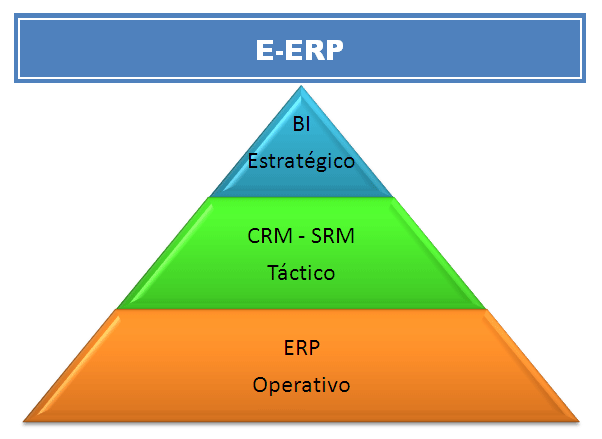 E-ERP

BI
Estratégico

CRM - SRM
Táctico

ERP
Operativo